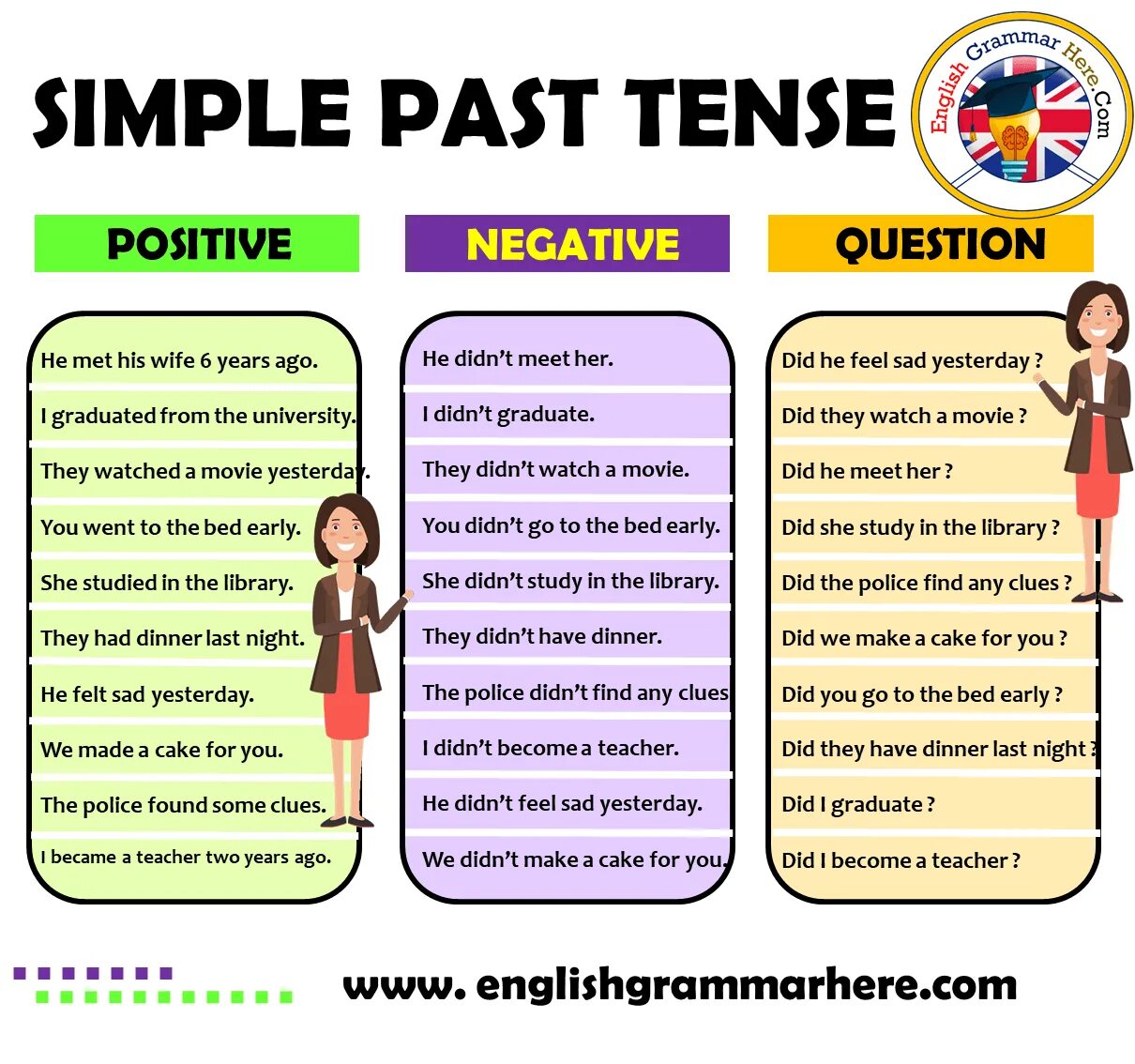 SIMPLE PAST TENSE

English Grammar Here.Com

POSITIVE

He met his wife 6 years ago.
I graduated from the university.
They watched a movie yesterday.
You went to the bed early.
She studied in the library.
They had dinner last night.
He felt sad yesterday.
We made a cake for you.
The police found some clues.
I became a teacher two years ago.

NEGATIVE

He didn't meet her.
I didn't graduate.
They didn't watch a movie.
You didn't go to the bed early.
She didn't study in the library.
They didn't have dinner.
The police didn't find any clues
I didn't become a teacher.
He didn't feel sad yesterday.
We didn't make a cake for you.

QUESTION

Did he feel sad yesterday ?
Did they watch a movie ?
Did he meet her ?
Did she study in the library ?
Did the police find any clues ?
Did we make a cake for you ?
Did you go to the bed early ?
Did they have dinner last night ?
Did I graduate ?
Did I become a teacher ?

www. englishgrammarhere.com